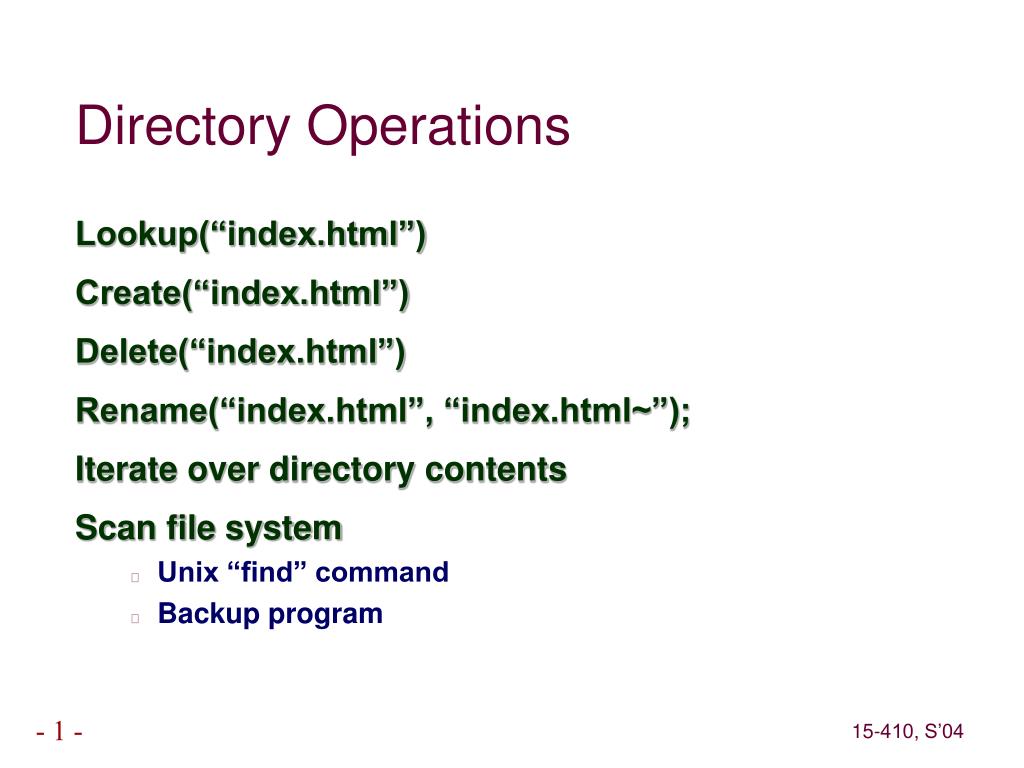 Directory Operations

Lookup(“index.html”)

Create(“index.html”)

Delete(“index.html”)

Rename(“index.html”, “index.html~”);

Iterate over directory contents

Scan file system

Unix “find” command

Backup program

- 1 -

15-410, S’04